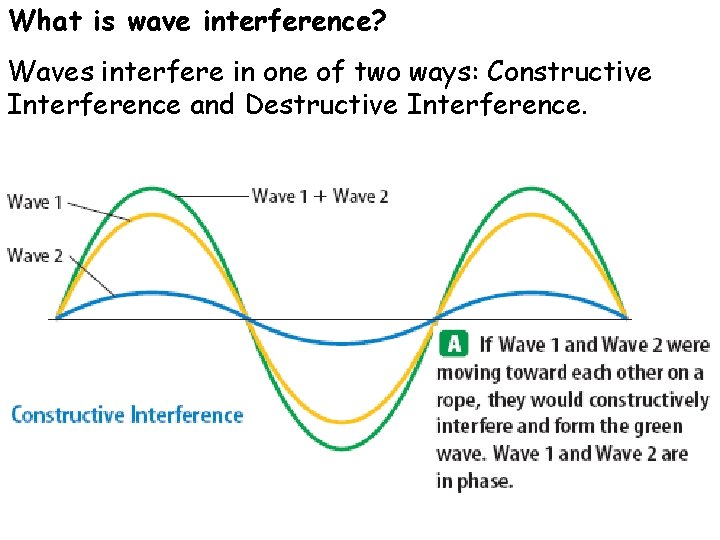 What is wave interference?

Waves interfere in one of two ways: Constructive Interference and Destructive Interference.

Wave 1

Wave 1 + Wave 2

Wave 2

Constructive Interference

A If Wave 1 and Wave 2 were moving toward each other on a rope, they would constructively interfere and form the green wave. Wave 1 and Wave 2 are in phase.